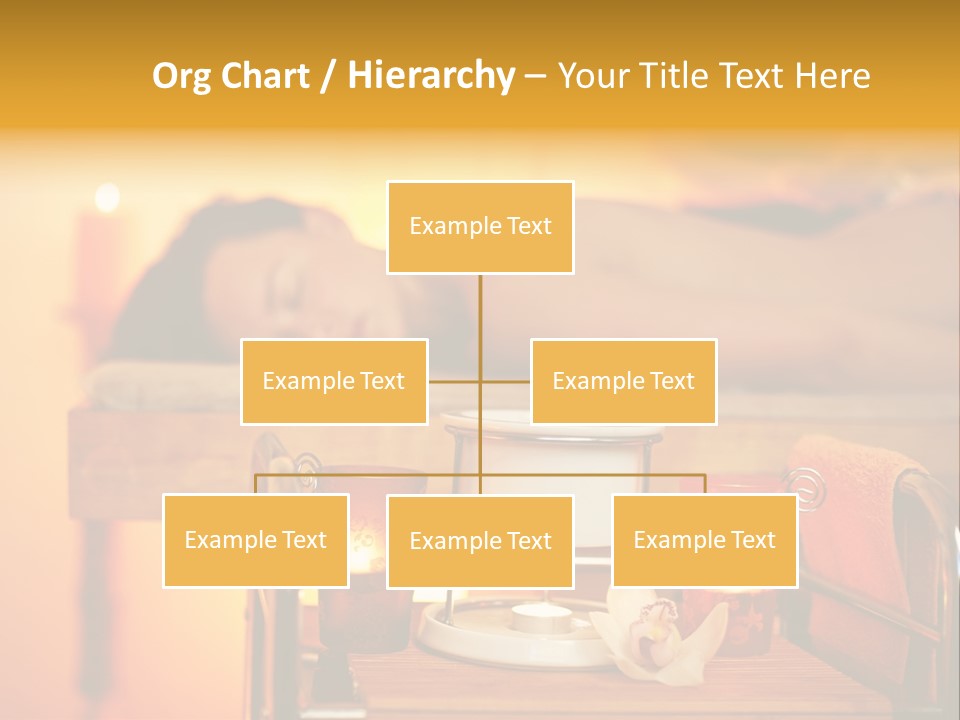 Org Chart / Hierarchy – Your Title Text Here

Example Text

Example Text

Example Text

Example Text

Example Text

Example Text